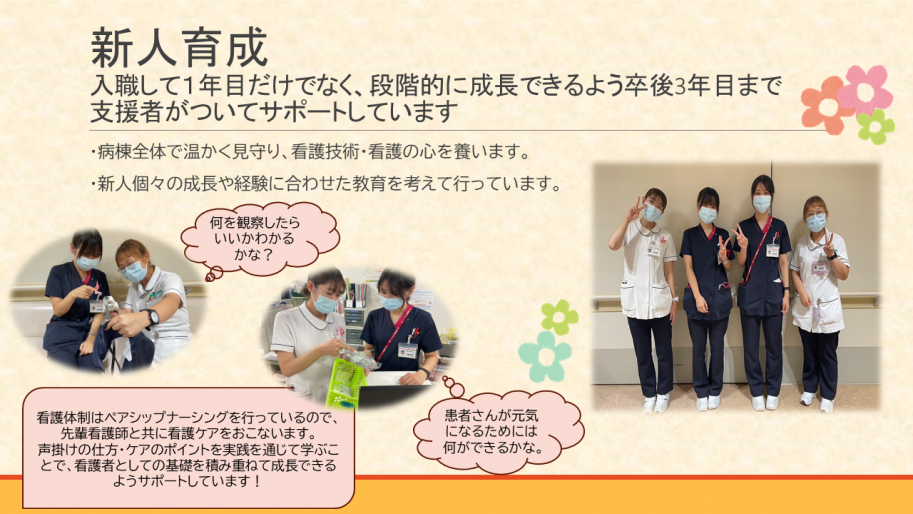 新人育成
入職して1年目だけでなく、段階的に成長できるよう卒後3年目まで支援者がついてサポートしています

・病棟全体で温かく見守り、看護技術・看護の心を養います。

・新人個々の成長や経験に合わせた教育を考えて行っています。

何を観察したらいいかわかるかな？

看護体制はペアシップナーシングを行っているので、先輩看護師と共に看護ケアをおこないます。
声掛けの仕方・ケアのポイントを実践を通じて学ぶことで、看護者としての基礎を積み重ねて成長できるようサポートしています！

患者さんが元気になるためには何ができるかな。